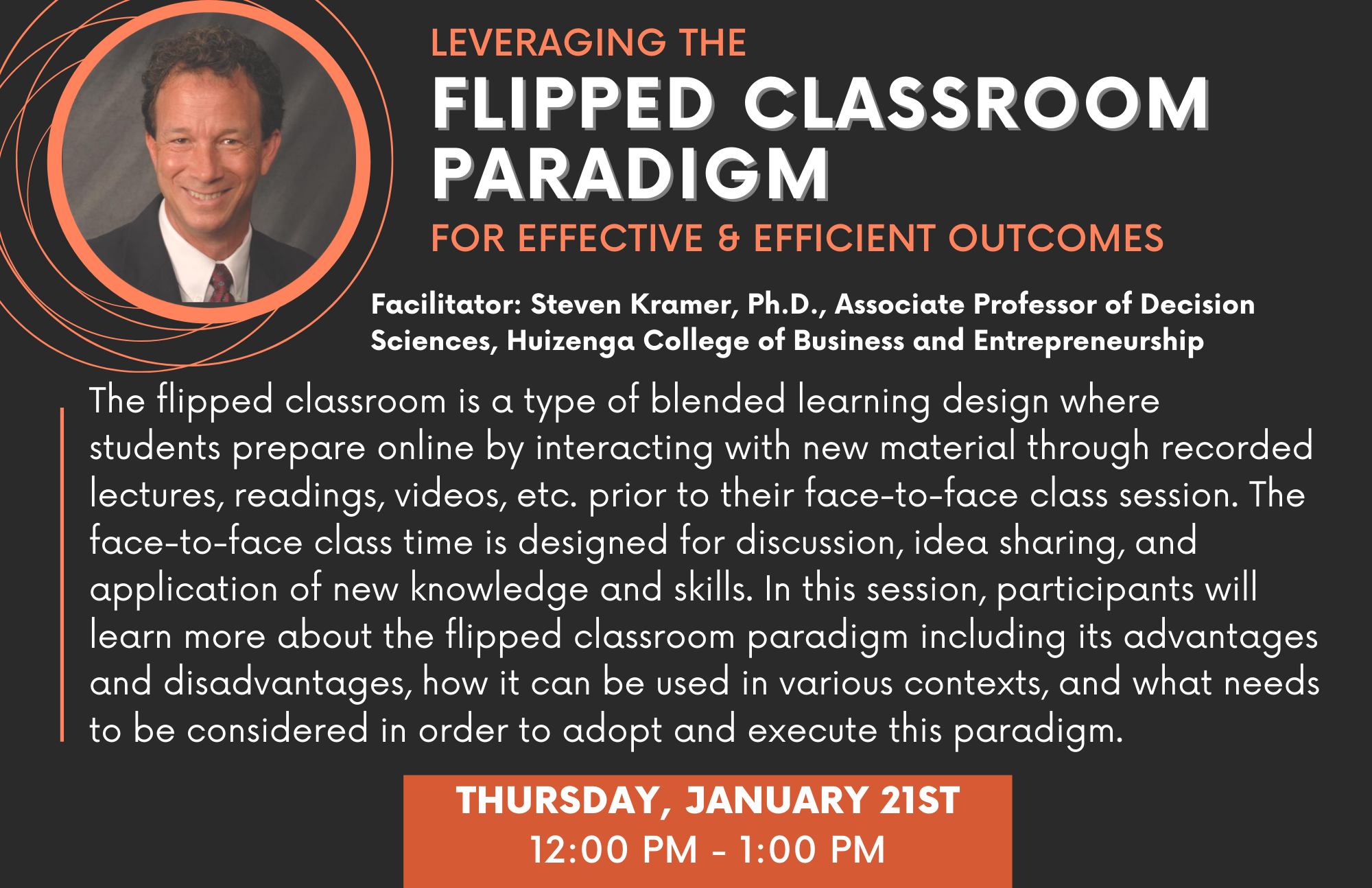 LEVERAGING THE
FLIPPED CLASSROOM PARADIGM
FOR EFFECTIVE & EFFICIENT OUTCOMES

Facilitator: Steven Kramer, Ph.D., Associate Professor of Decision Sciences, Huizenga College of Business and Entrepreneurship

The flipped classroom is a type of blended learning design where students prepare online by interacting with new material through recorded lectures, readings, videos, etc. prior to their face-to-face class session. The face-to-face class time is designed for discussion, idea sharing, and application of new knowledge and skills. In this session, participants will learn more about the flipped classroom paradigm including its advantages and disadvantages, how it can be used in various contexts, and what needs to be considered in order to adopt and execute this paradigm.

THURSDAY, JANUARY 21ST
12:00 PM - 1:00 PM